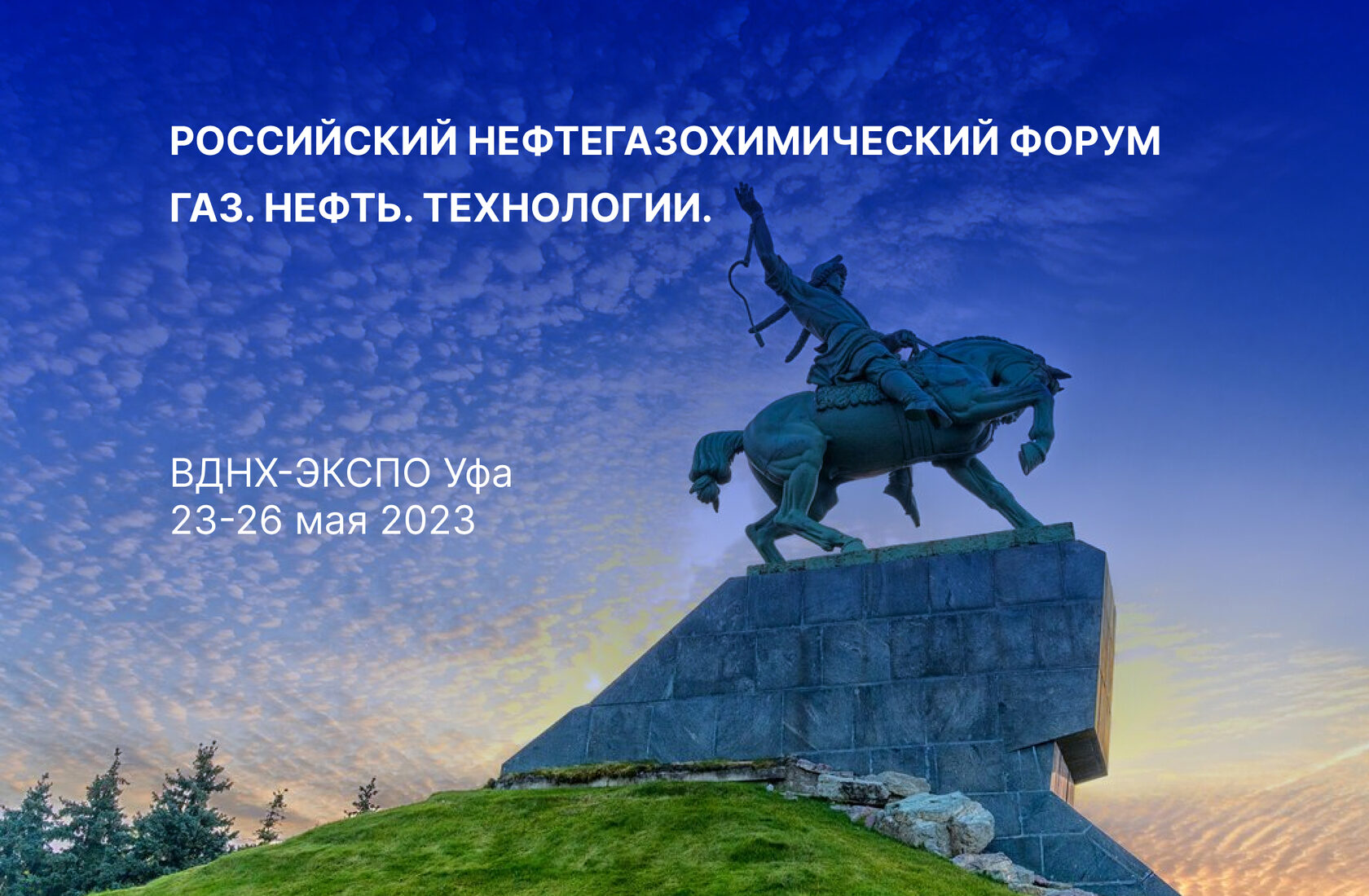 РОССИЙСКИЙ НЕФТЕГАЗОХИМИЧЕСКИЙ ФОРУМ
ГАЗ. НЕФТЬ. ТЕХНОЛОГИИ.

ВДНХ-ЭКСПО Уфа
23-26 мая 2023